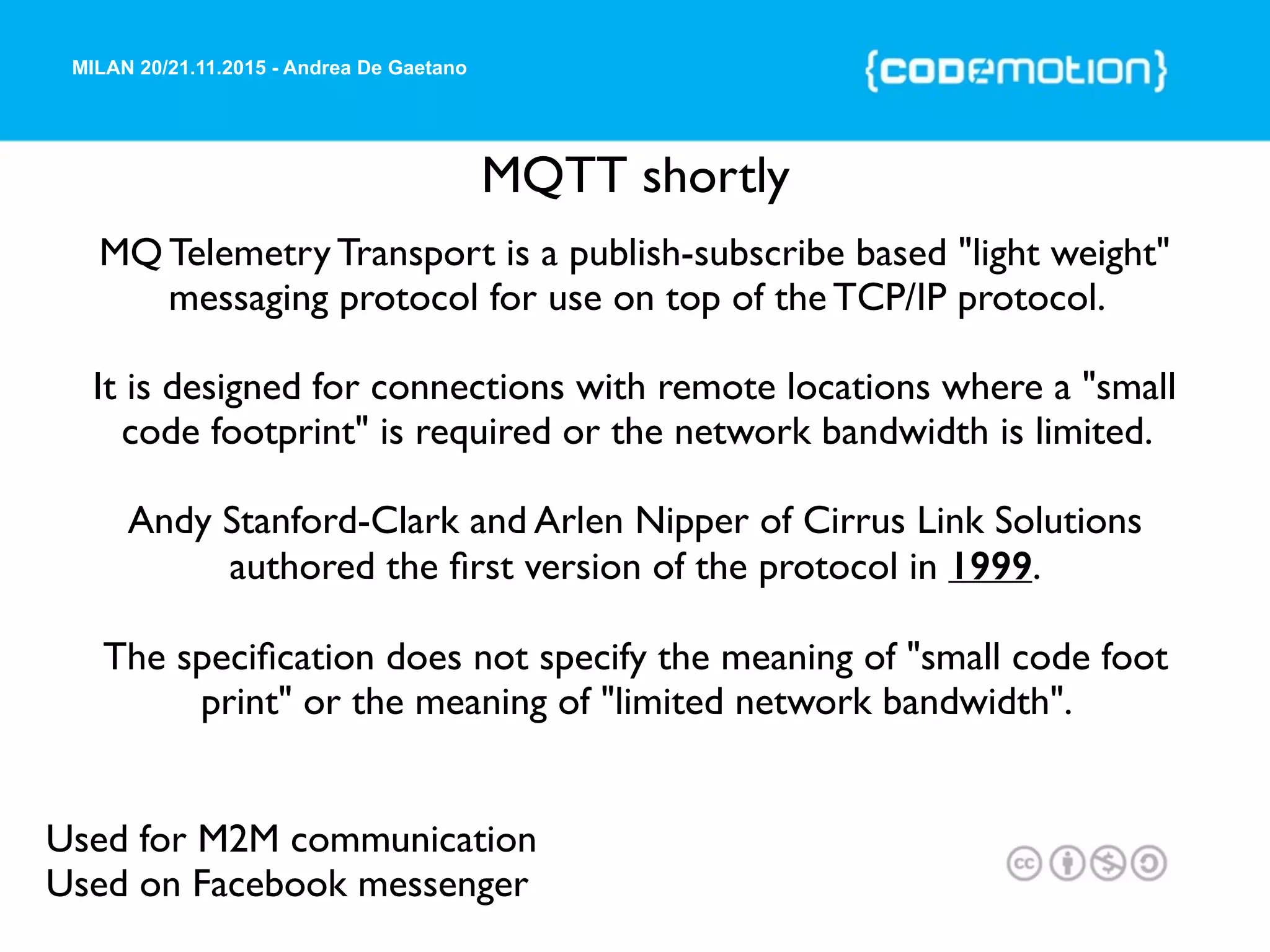 MILAN 20/21.11.2015 - Andrea De Gaetano

{codemotion}

MQTT shortly

MQ Telemetry Transport is a publish-subscribe based "light weight" messaging protocol for use on top of the TCP/IP protocol.

It is designed for connections with remote locations where a "small code footprint" is required or the network bandwidth is limited.

Andy Stanford-Clark and Arlen Nipper of Cirrus Link Solutions authored the first version of the protocol in 1999.

The specification does not specify the meaning of "small code foot print" or the meaning of "limited network bandwidth".

Used for M2M communication
Used on Facebook messenger

cc